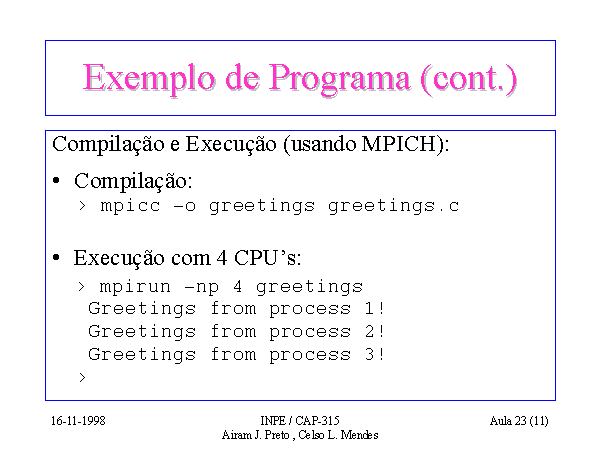 Exemplo de Programa (cont.)

Compilação e Execução (usando MPICH):

• Compilação:
> mpicc -o greetings greetings.c

• Execução com 4 CPU's:
> mpirun -np 4 greetings
Greetings from process 1!
Greetings from process 2!
Greetings from process 3!
>

16-11-1998

INPE / CAP-315
Airam J. Preto , Celso L. Mendes

Aula 23 (11)